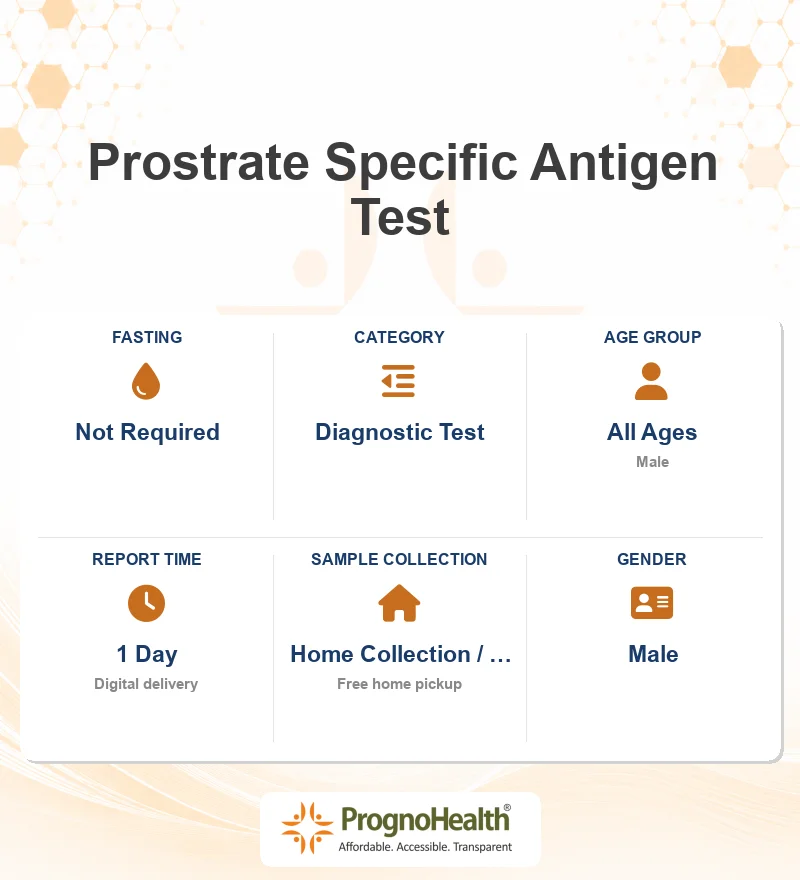 Prostrate Specific Antigen Test

FASTING
Not Required

CATEGORY
Diagnostic Test

AGE GROUP
All Ages
Male

REPORT TIME
1 Day
Digital delivery

SAMPLE COLLECTION
Home Collection / ...
Free home pickup

GENDER
Male

PrognoHealth®
Affordable. Accessible. Transparent